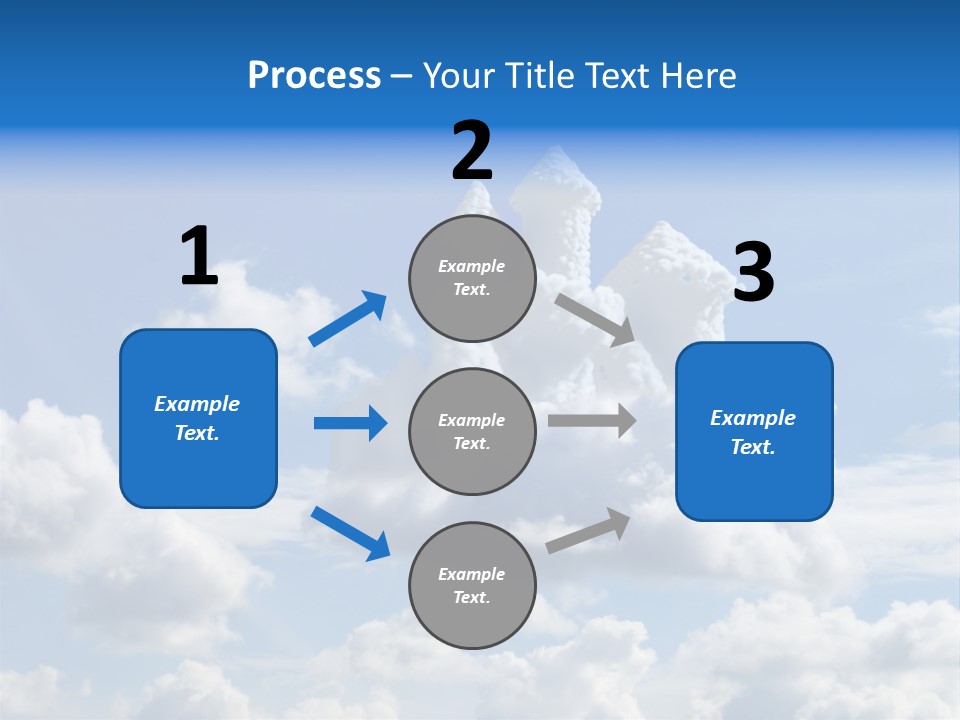 Process – Your Title Text Here

1

Example Text.

2

Example Text.

Example Text.

Example Text.

3

Example Text.